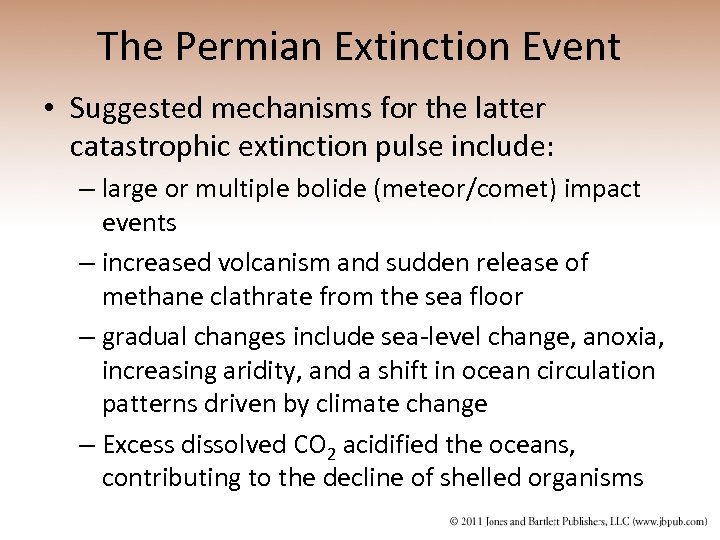 The Permian Extinction Event

• Suggested mechanisms for the latter catastrophic extinction pulse include:
– large or multiple bolide (meteor/comet) impact events
– increased volcanism and sudden release of methane clathrate from the sea floor
– gradual changes include sea-level change, anoxia, increasing aridity, and a shift in ocean circulation patterns driven by climate change
– Excess dissolved $CO_2$ acidified the oceans, contributing to the decline of shelled organisms

© 2011 Jones and Bartlett Publishers, LLC (www.jbpub.com)